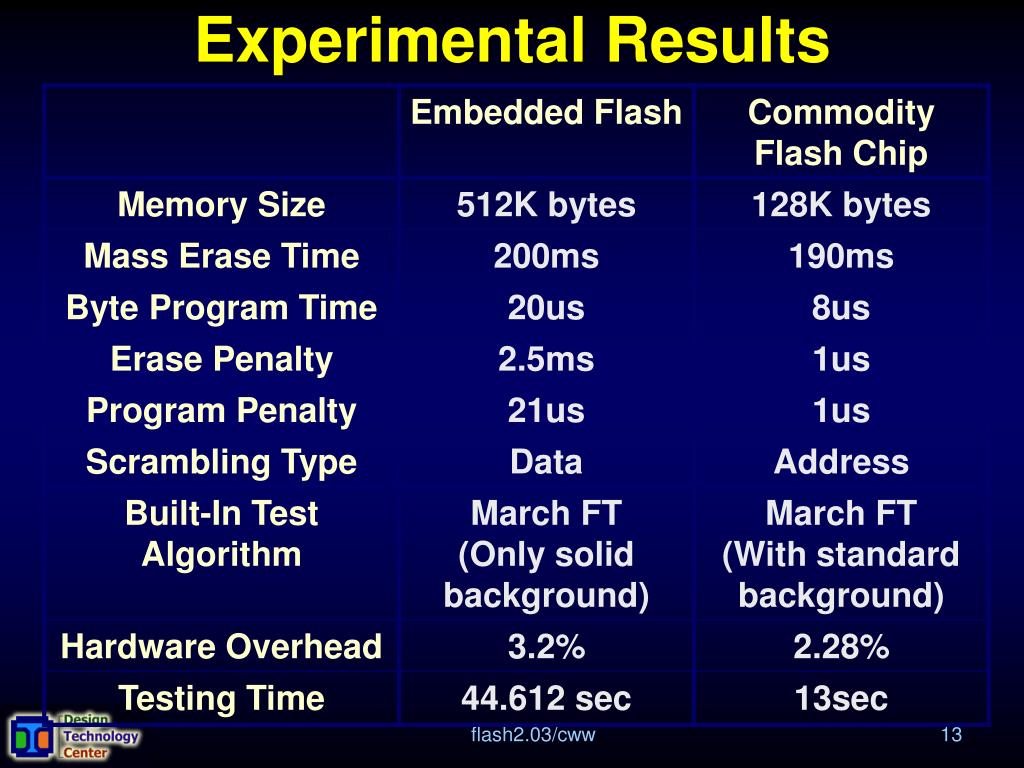 Experimental Results

| | Embedded Flash | Commodity Flash Chip |
|---|---|---|
| Memory Size | 512K bytes | 128K bytes |
| Mass Erase Time | 200ms | 190ms |
| Byte Program Time | 20us | 8us |
| Erase Penalty | 2.5ms | 1us |
| Program Penalty | 21us | 1us |
| Scrambling Type | Data | Address |
| Built-In Test Algorithm | March FT (Only solid background) | March FT (With standard background) |
| Hardware Overhead | 3.2% | 2.28% |
| Testing Time | 44.612 sec | 13sec |

Design Technology Center

flash2.03/cww

13